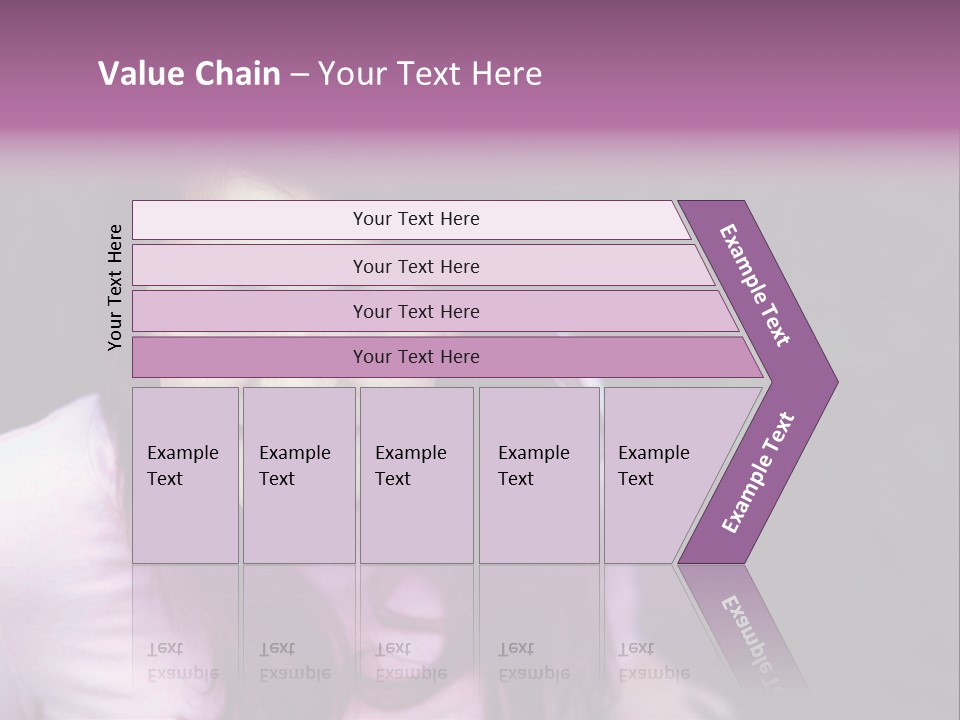 Value Chain – Your Text Here

Your Text Here

Your Text Here

Your Text Here

Your Text Here

Your Text Here

Example Text

Example Text

Example Text

Example Text

Example Text

Example Text

Example Text